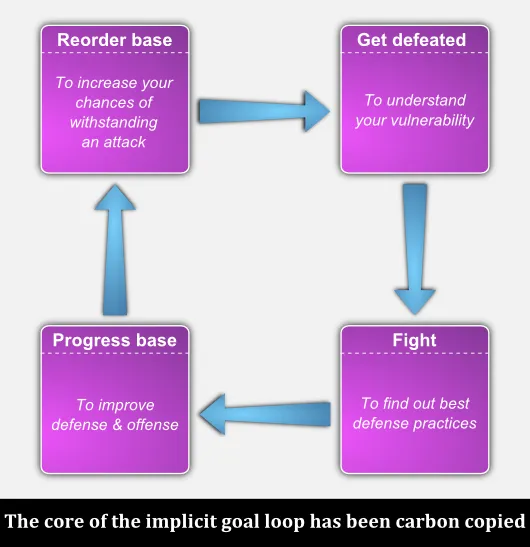 Reorder base

To increase your chances of withstanding an attack

Get defeated

To understand your vulnerability

Fight

To find out best defense practices

Progress base

To improve defense & offense

The core of the implicit goal loop has been carbon copied